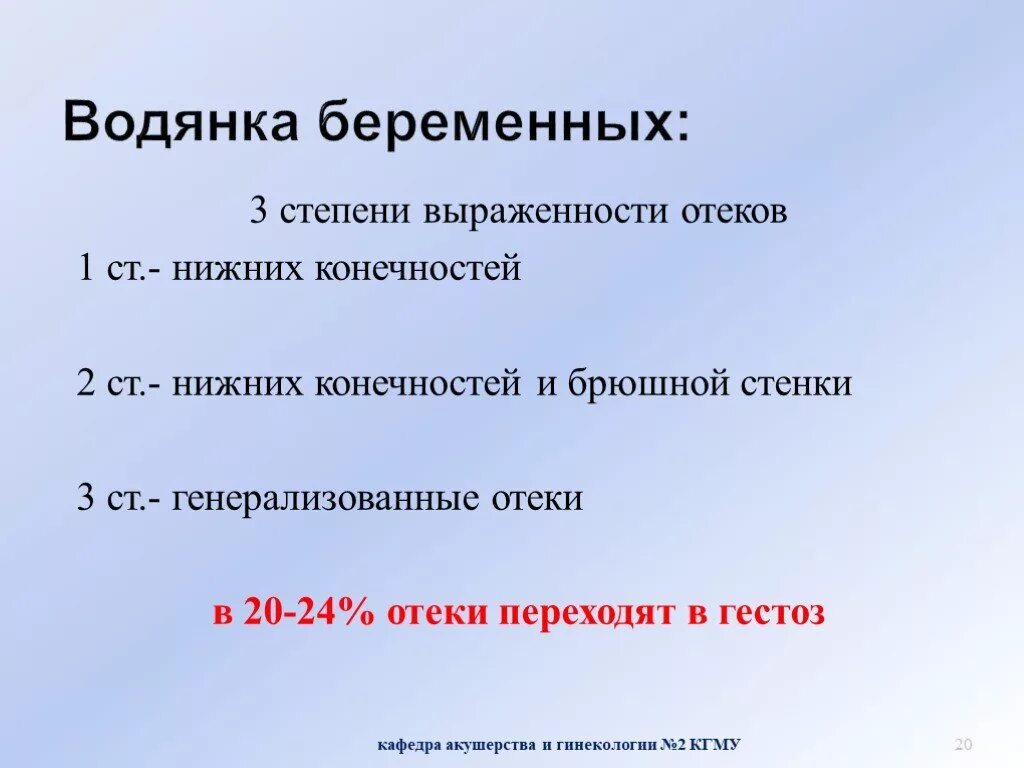 Водянка беременных:

3 степени выраженности отеков

1 ст.- нижних конечностей

2 ст.- нижних конечностей и брюшной стенки

3 ст.- генерализованные отеки

в 20-24% отеки переходят в гестоз

кафедра акушерства и гинекологии №2 КГМУ

20